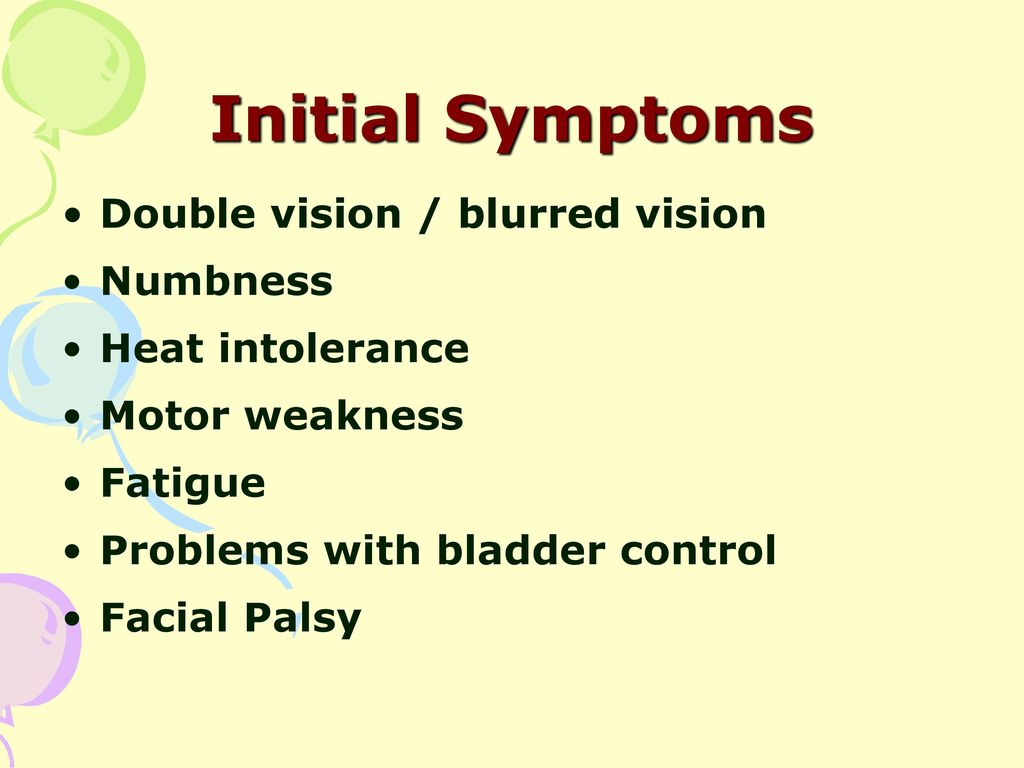 Initial Symptoms

• Double vision / blurred vision
• Numbness
• Heat intolerance
• Motor weakness
• Fatigue
• Problems with bladder control
• Facial Palsy